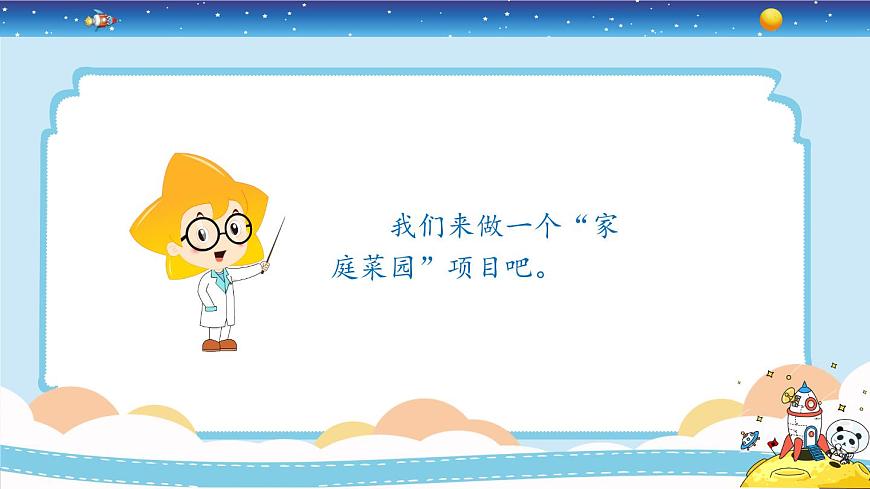 我们来做一个“家庭菜园”项目吧。